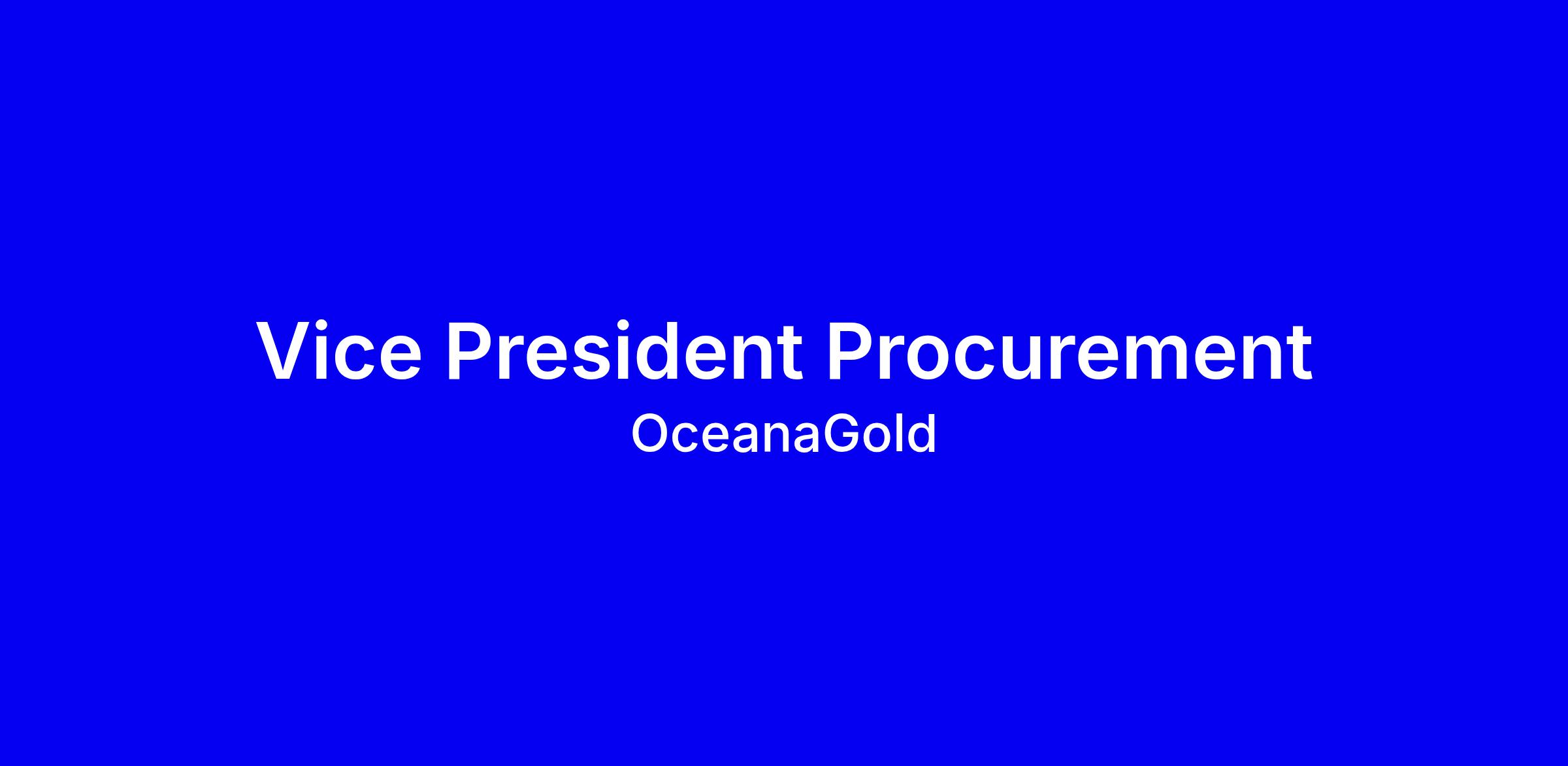 Vice President Procurement

OceanaGold